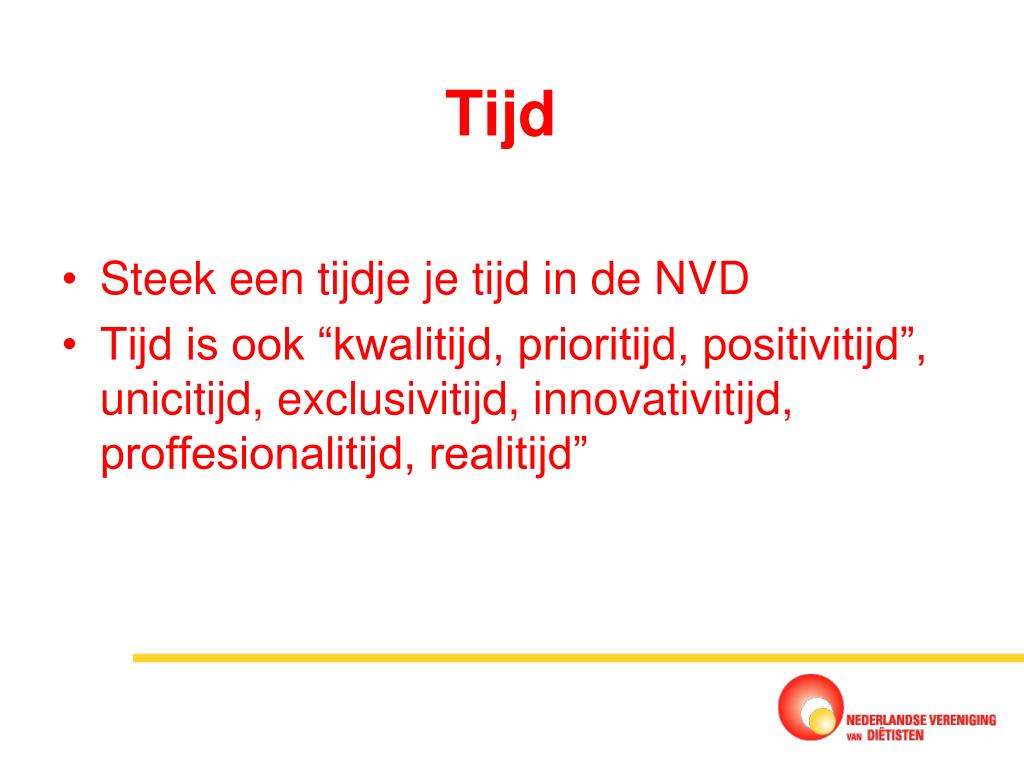 Tijd

• Steek een tijdje je tijd in de NVD
• Tijd is ook “kwalitijd, prioritijd, positivitijd”, unicitijd, exclusivitijd, innovativitijd, proffesionalitijd, realitijd”

NEDERLANDSE VERENIGING VAN DIËTISTEN